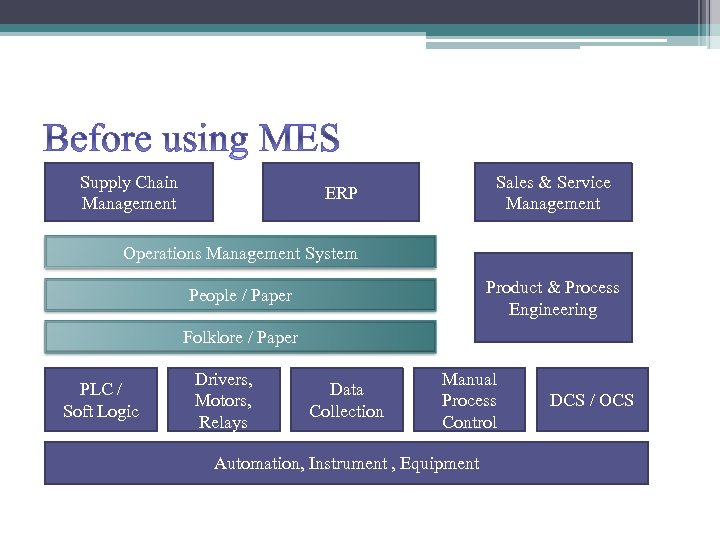 Before using MES

Supply Chain Management

ERP

Sales & Service Management

Operations Management System

People / Paper

Folklore / Paper

Product & Process Engineering

PLC / Soft Logic

Drivers, Motors, Relays

Data Collection

Manual Process Control

DCS / OCS

Automation, Instrument , Equipment